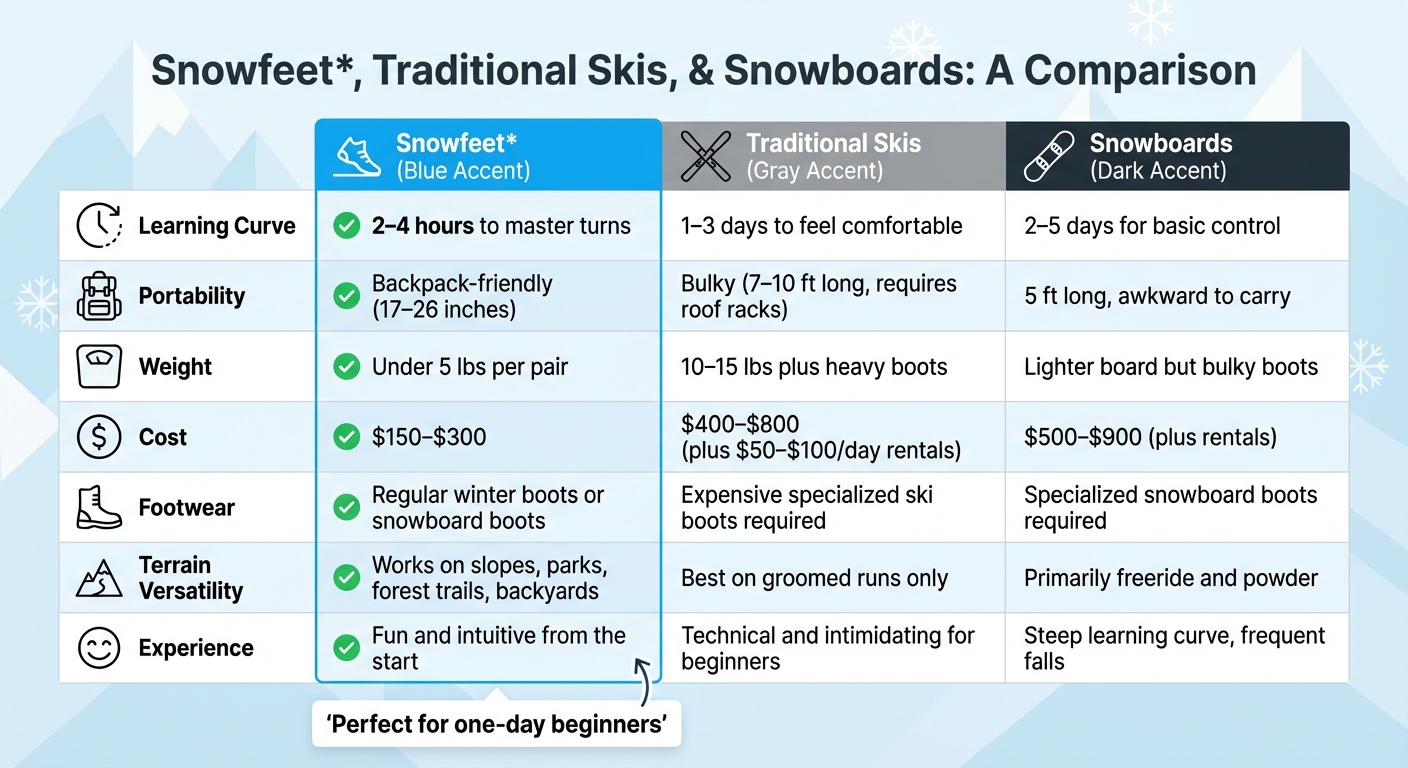 Snowfeet*, Traditional Skis, & Snowboards: A Comparison

| | Snowfeet* (Blue Accent) | Traditional Skis (Gray Accent) | Snowboards (Dark Accent) |
|---|---|---|---|
| Learning Curve | 2–4 hours to master turns | 1–3 days to feel comfortable | 2–5 days for basic control |
| Portability | Backpack-friendly (17–26 inches) | Bulky (7–10 ft long, requires roof racks) | 5 ft long, awkward to carry |
| Weight | Under 5 lbs per pair | 10–15 lbs plus heavy boots | Lighter board but bulky boots |
| Cost | \$150–\$300 | \$400–\$800 (plus \$50–\$100/day rentals) | \$500–\$900 (plus rentals) |
| Footwear | Regular winter boots or snowboard boots | Expensive specialized ski boots required | Specialized snowboard boots required |
| Terrain Versatility | Works on slopes, parks, forest trails, backyards | Best on groomed runs only | Primarily freeride and powder |
| Experience | Fun and intuitive from the start | Technical and intimidating for beginners | Steep learning curve, frequent falls |

'Perfect for one-day beginners'